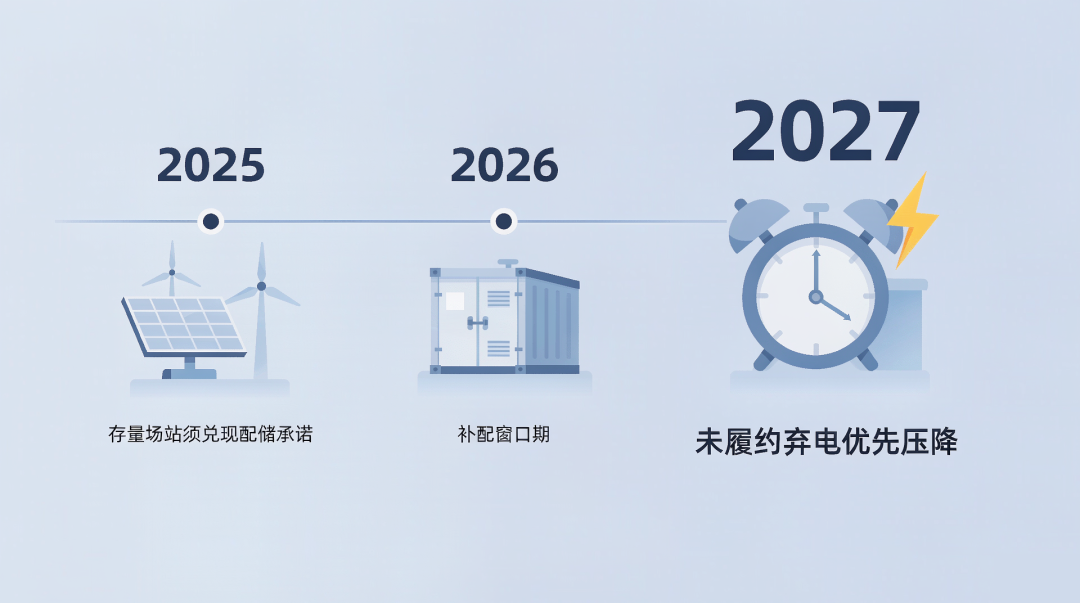 2025

存量场站须兑现配储承诺

2026

补配窗口期

2027

未履约弃电优先压降